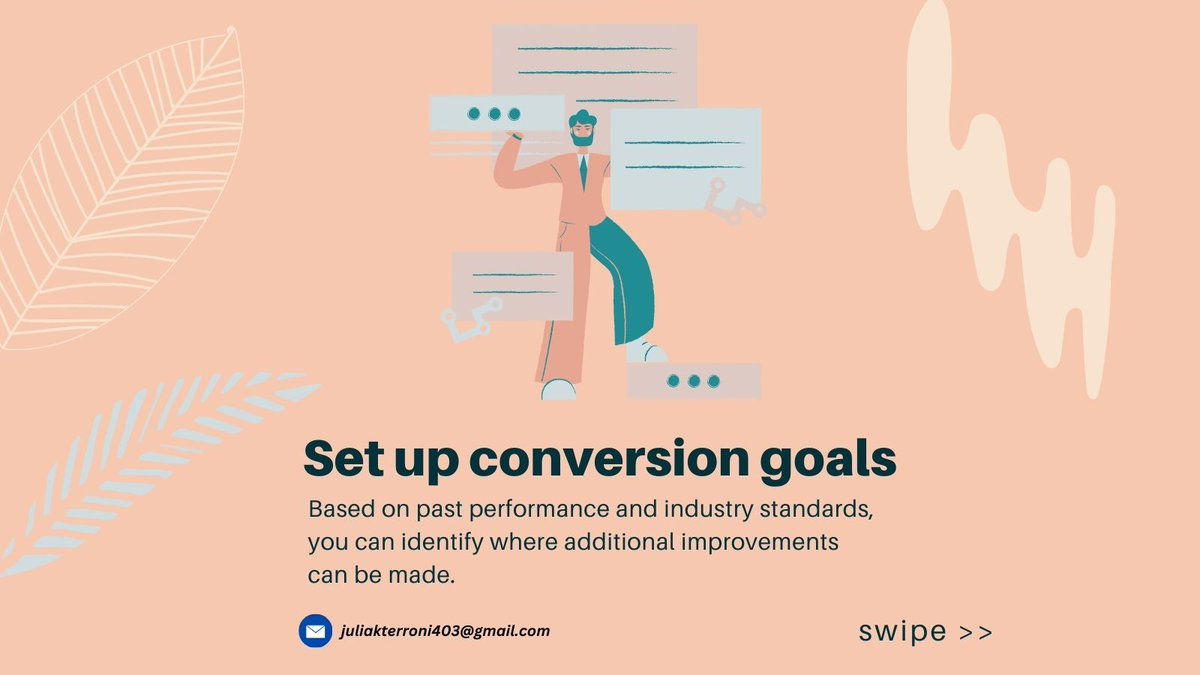 Set up conversion goals

Based on past performance and industry standards, you can identify where additional improvements can be made.

juliakterroni403@gmail.com

swipe >>